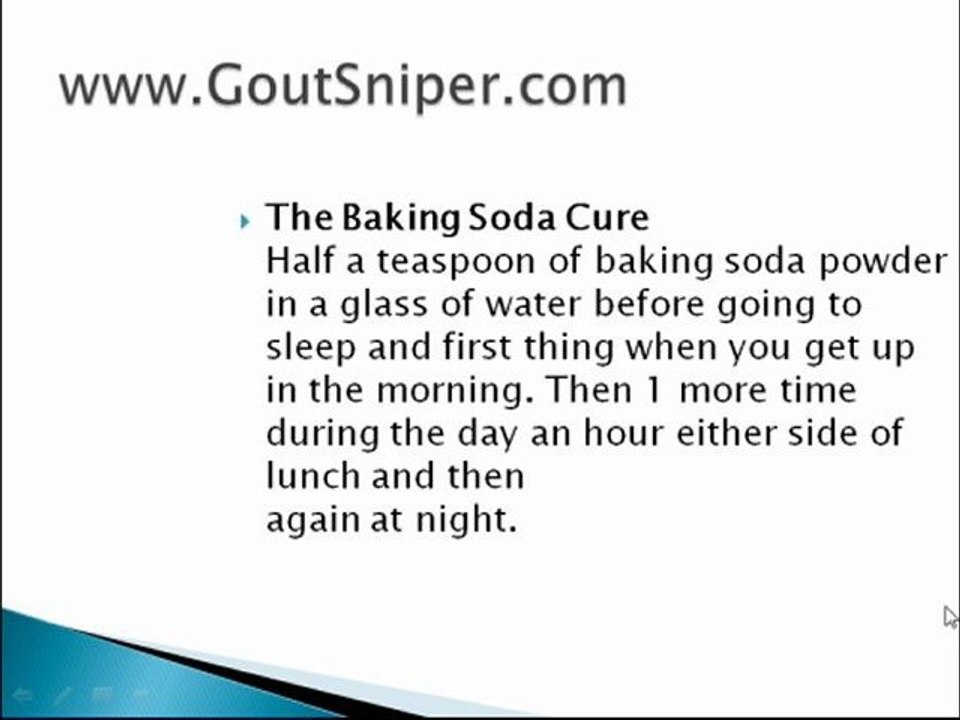 www.GoutSniper.com

The Baking Soda Cure
Half a teaspoon of baking soda powder in a glass of water before going to sleep and first thing when you get up in the morning. Then 1 more time during the day an hour either side of lunch and then
again at night.